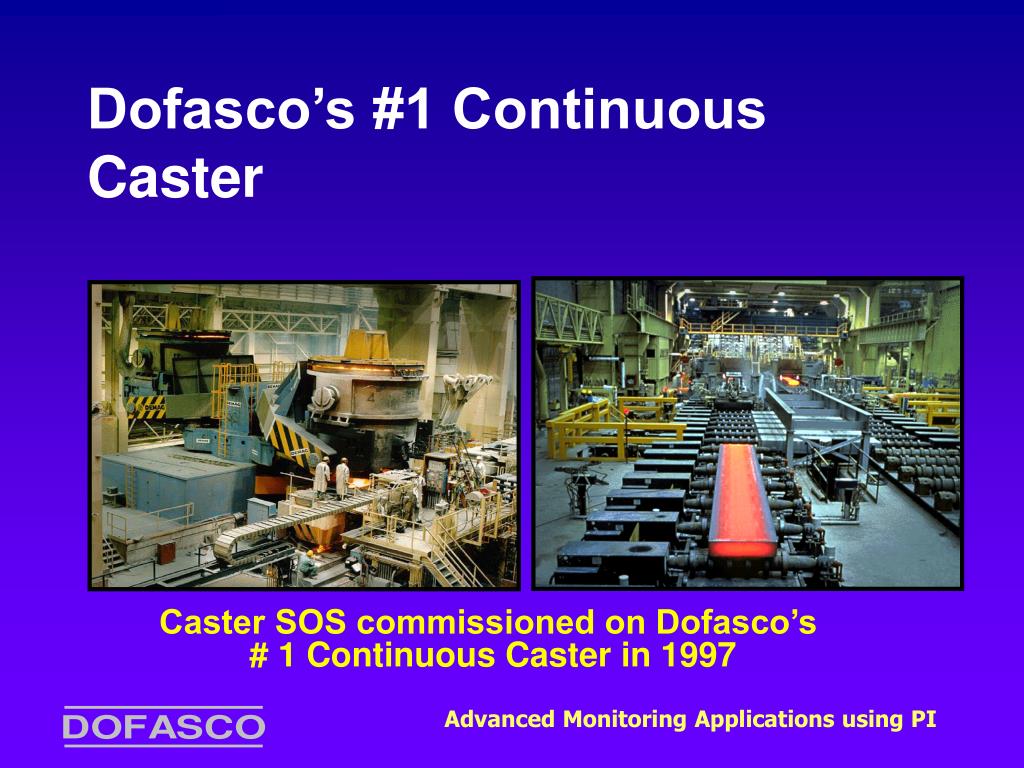 Dofasco's #1 Continuous Caster

Caster SOS commissioned on Dofasco's # 1 Continuous Caster in 1997

DOFASCO

Advanced Monitoring Applications using PI